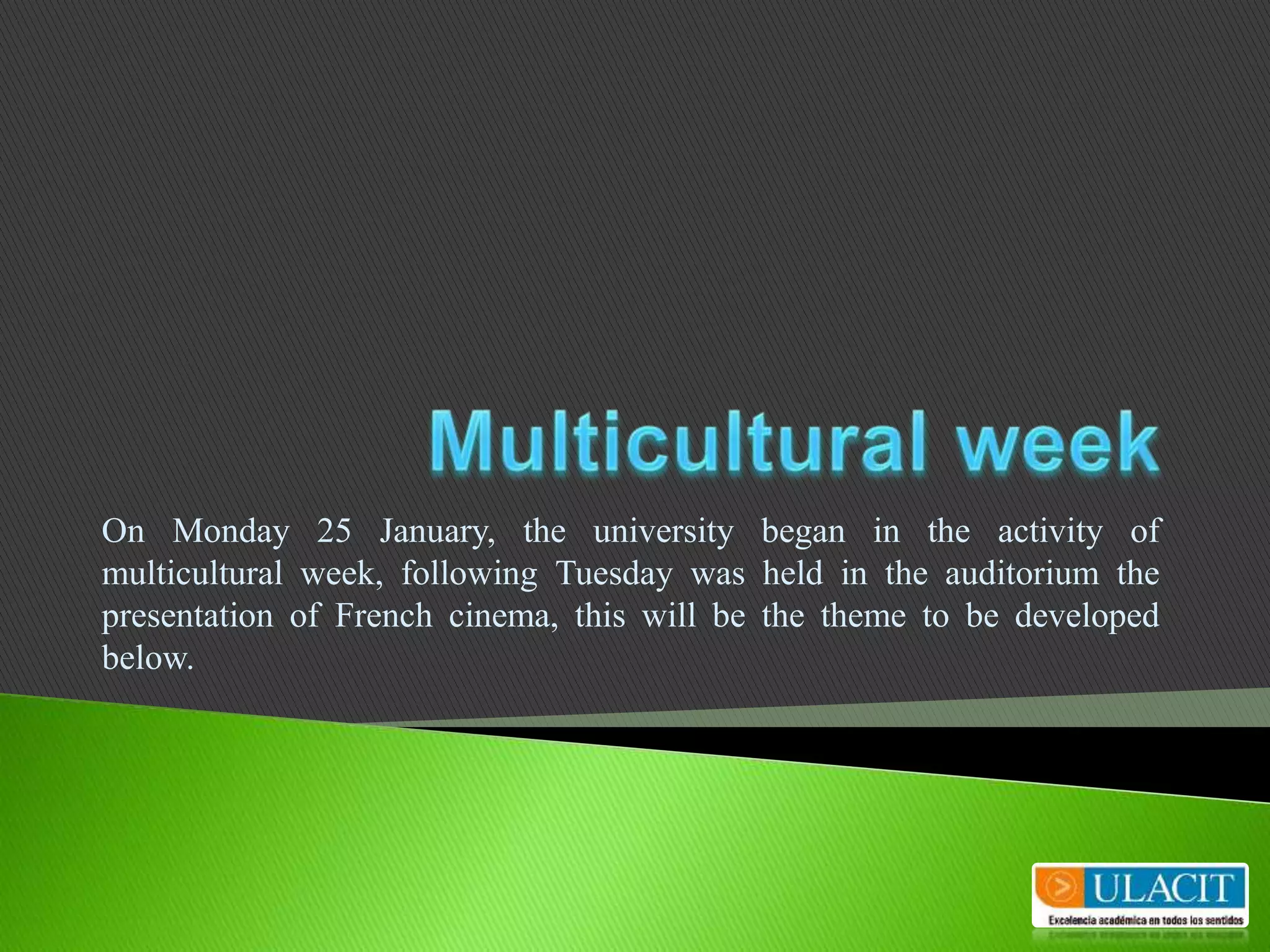 Multicultural week

On Monday 25 January, the university began in the activity of multicultural week, following Tuesday was held in the auditorium the presentation of French cinema, this will be the theme to be developed below.

ULACIT
Excelencia académica en todos los sentidos